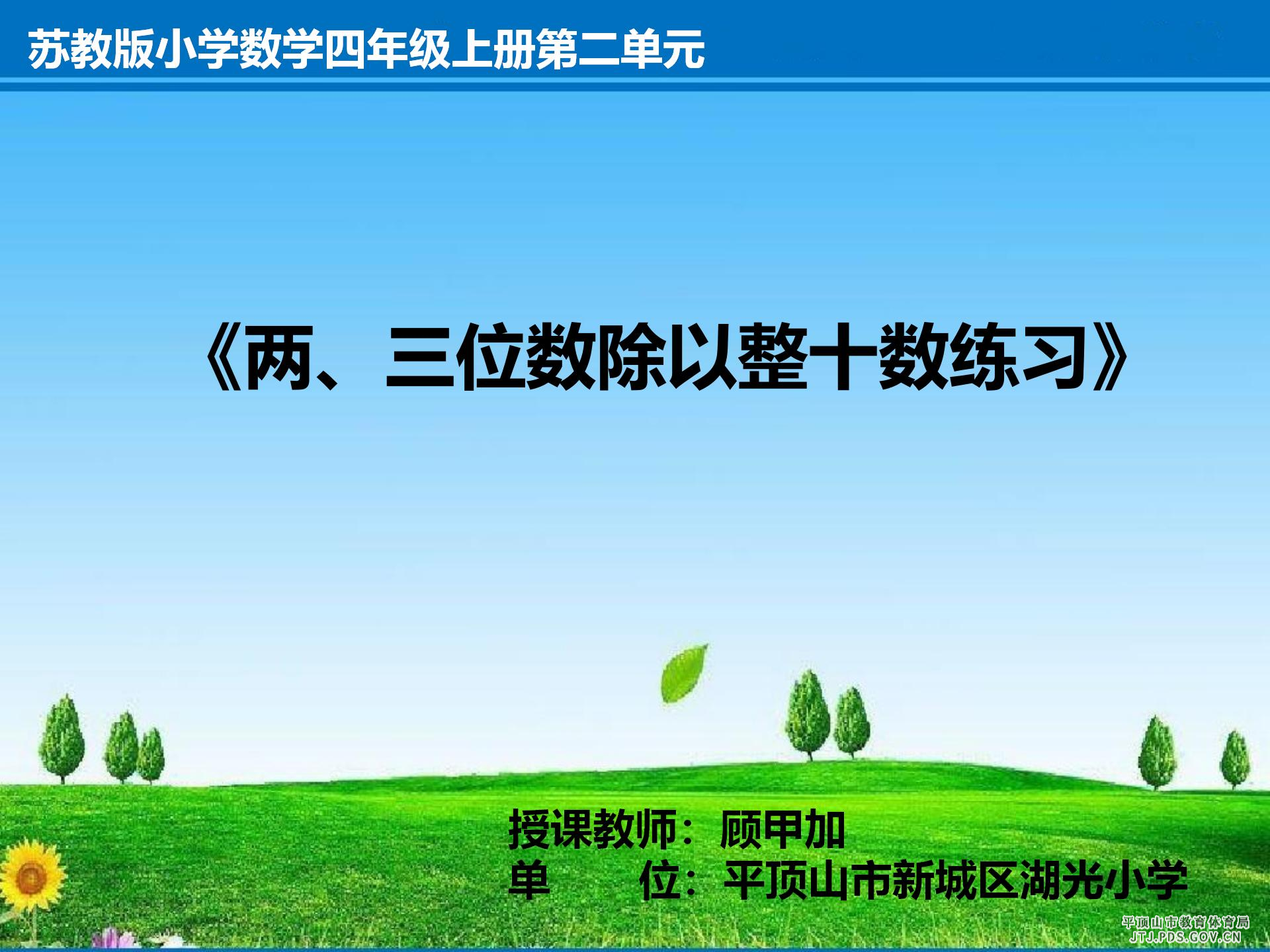 苏教版小学数学四年级上册第二单元

《两、三位数除以整十数练习》

授课教师：顾甲加
单　　位：平顶山市新城区湖光小学

平顶山市教育体育局
JTJ.PDS.GOV.CN